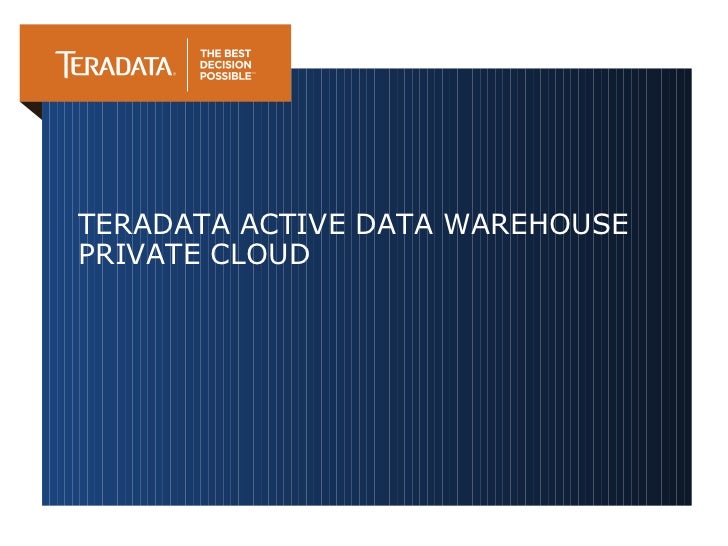 TERADATA. THE BEST DECISION POSSIBLE™

TERADATA ACTIVE DATA WAREHOUSE PRIVATE CLOUD